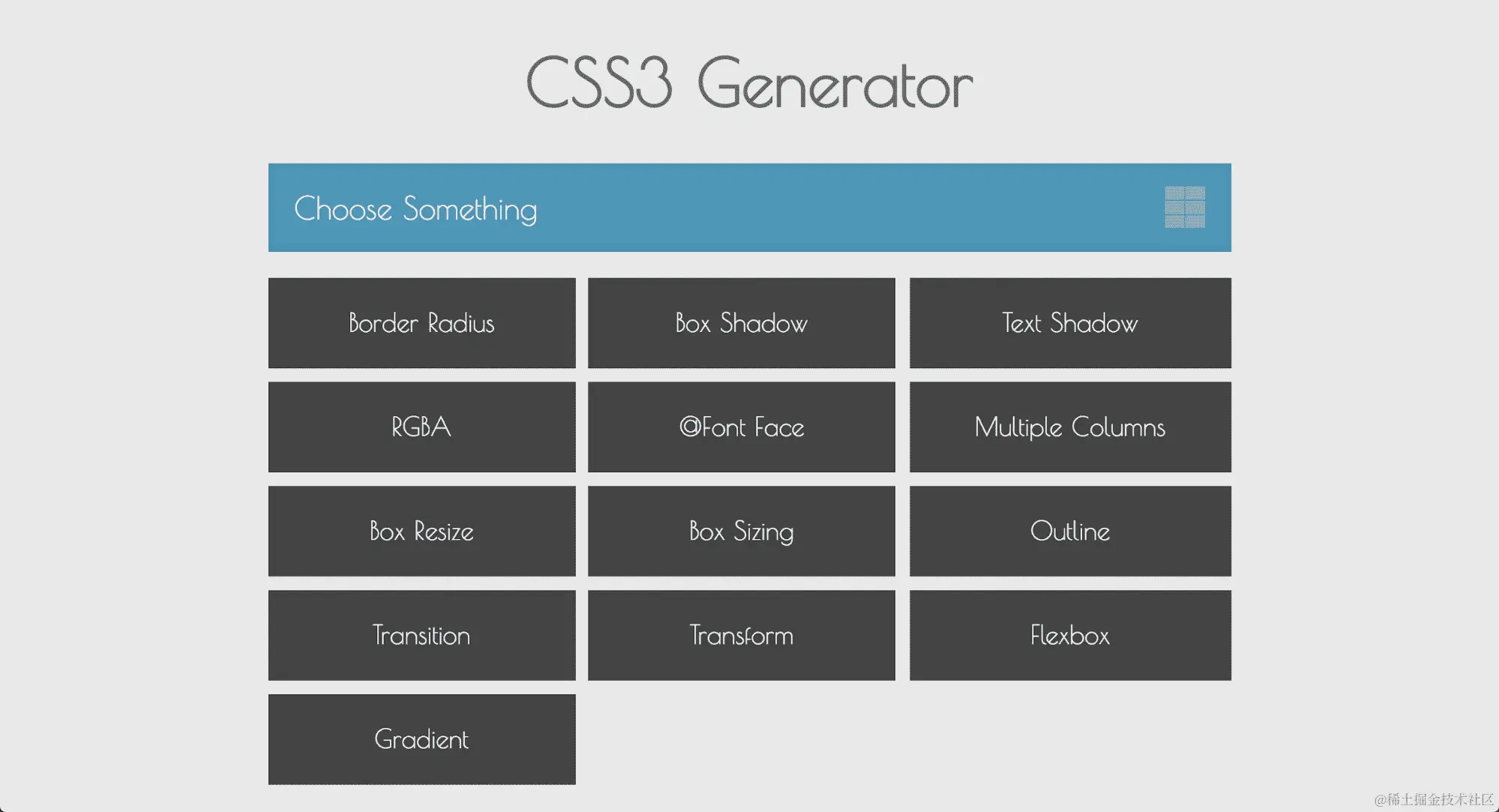 CSS3 Generator

Choose Something

Border Radius

Box Shadow

Text Shadow

RGBA

@Font Face

Multiple Columns

Box Resize

Box Sizing

Outline

Transition

Transform

Flexbox

Gradient

@稀土掘金技术社区